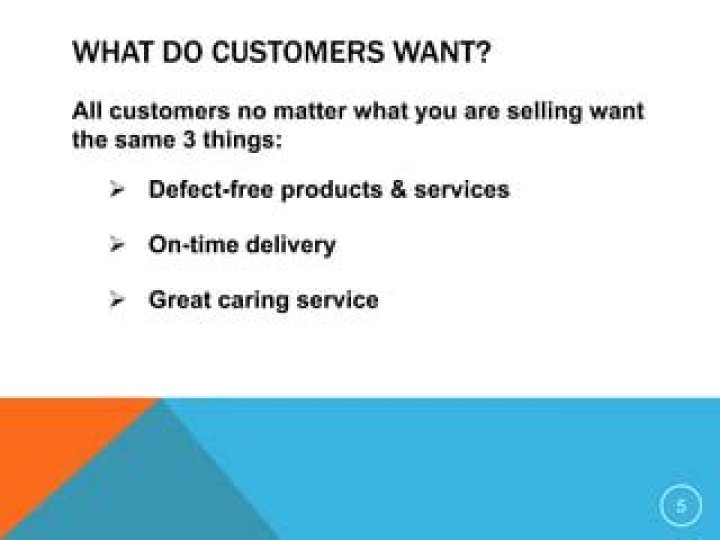 WHAT DO CUSTOMERS WANT?

All customers no matter what you are selling want the same 3 things:

➢ Defect-free products & services

➢ On-time delivery

➢ Great caring service

5